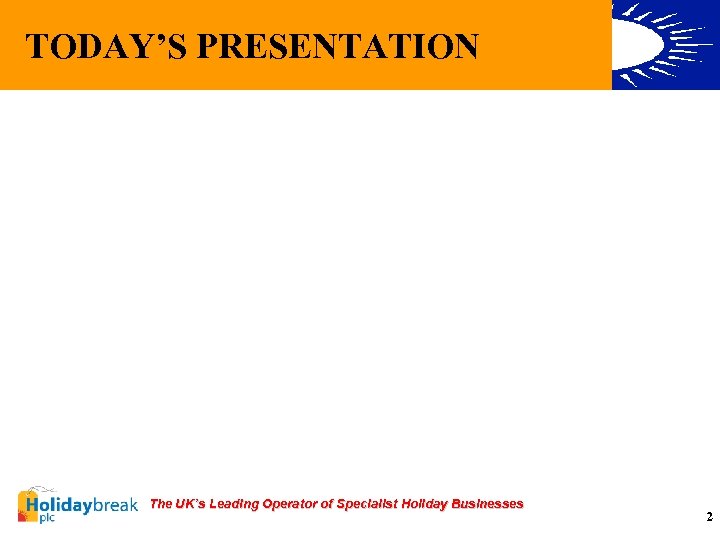 TODAY'S PRESENTATION

Holidaybreak plc

The UK's Leading Operator of Specialist Holiday Businesses

2